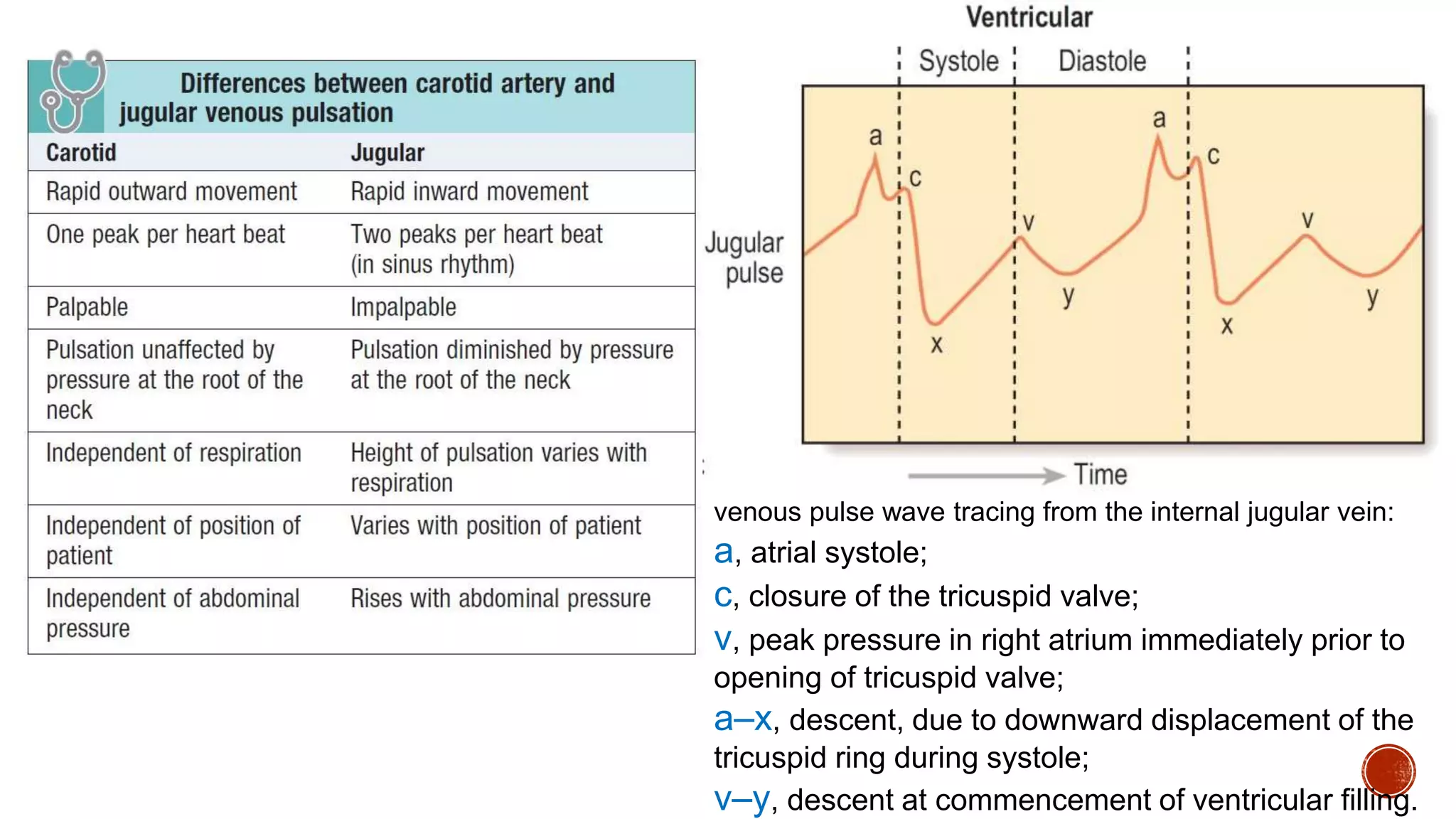 Differences between carotid artery and jugular venous pulsation

| Carotid | Jugular |
|---|---|
| Rapid outward movement | Rapid inward movement |
| One peak per heart beat | Two peaks per heart beat (in sinus rhythm) |
| Palpable | Impalpable |
| Pulsation unaffected by pressure at the root of the neck | Pulsation diminished by pressure at the root of the neck |
| Independent of respiration | Height of pulsation varies with respiration |
| Independent of position of patient | Varies with position of patient |
| Independent of abdominal pressure | Rises with abdominal pressure |

Ventricular

Systole

Diastole

Jugular pulse

a c x v y a c x v y

Time

venous pulse wave tracing from the internal jugular vein:

a, atrial systole;

c, closure of the tricuspid valve;

v, peak pressure in right atrium immediately prior to opening of tricuspid valve;

a–x, descent, due to downward displacement of the tricuspid ring during systole;

v–y, descent at commencement of ventricular filling.